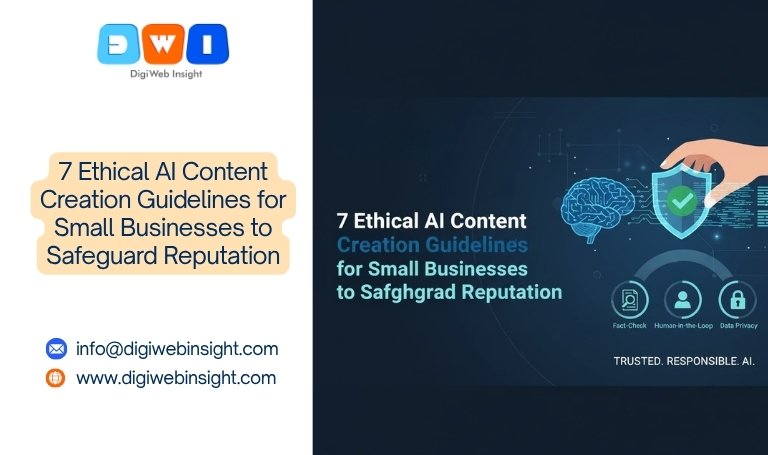 DWI
DigiWeb Insight

7 Ethical AI Content Creation Guidelines for Small Businesses to Safeguard Reputation

info@digiwebinsight.com
www.digiwebinsight.com

7 Ethical AI Content Creation Guidelines for Small Businesses to Safghgrad Reputation

Fact-Check
Human-in-the-Loop
Data Privacy

TRUSTED. RESPONSIBLE. AI.